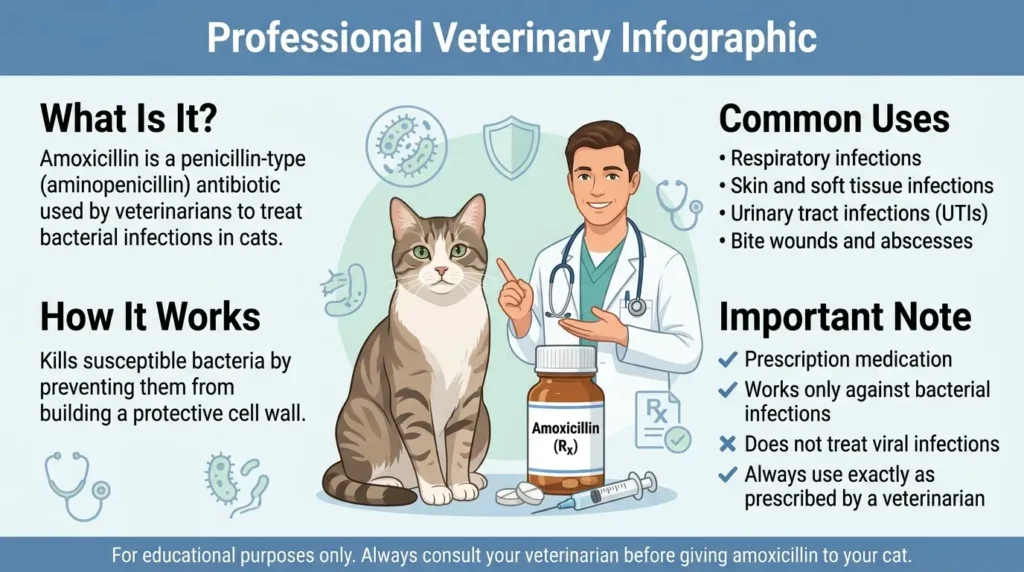 Professional Veterinary Infographic

What Is It?

Amoxicillin is a penicillin-type (aminopenicillin) antibiotic used by veterinarians to treat bacterial infections in cats.

How It Works

Kills susceptible bacteria by preventing them from building a protective cell wall.

Amoxicillin
($R_x$)

Rx

Common Uses

• Respiratory infections
• Skin and soft tissue infections
• Urinary tract infections (UTIs)
• Bite wounds and abscesses

Important Note

✓ Prescription medication
✓ Works only against bacterial infections
✗ Does not treat viral infections
✓ Always use exactly as prescribed by a veterinarian

For educational purposes only. Always consult your veterinarian before giving amoxicillin to your cat.